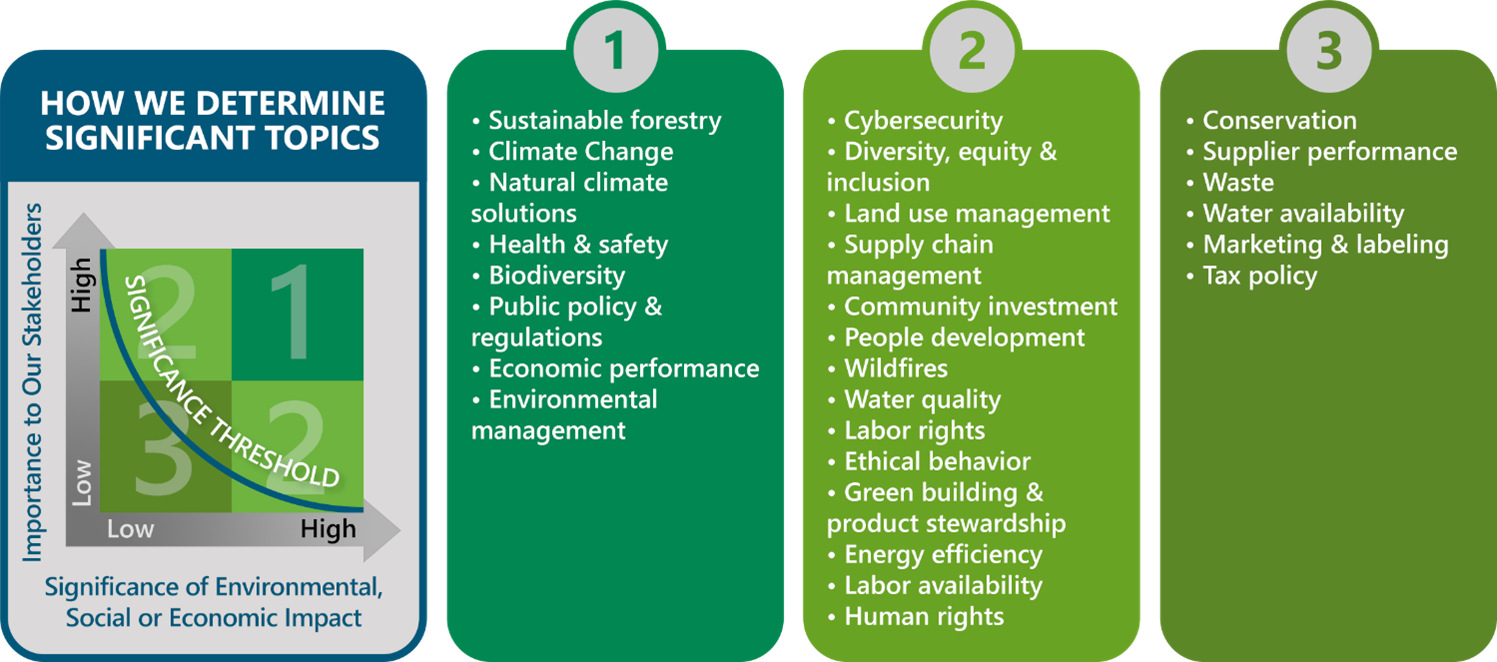 HOW WE DETERMINE SIGNIFICANT TOPICS

Importance to Our Stakeholders

High

Low

2

1

3

2

SIGNIFICANCE THRESHOLD

Low

High

Significance of Environmental, Social or Economic Impact

1

• Sustainable forestry
• Climate Change
• Natural climate solutions
• Health & safety
• Biodiversity
• Public policy & regulations
• Economic performance
• Environmental management

2

• Cybersecurity
• Diversity, equity & inclusion
• Land use management
• Supply chain management
• Community investment
• People development
• Wildfires
• Water quality
• Labor rights
• Ethical behavior
• Green building & product stewardship
• Energy efficiency
• Labor availability
• Human rights

3

• Conservation
• Supplier performance
• Waste
• Water availability
• Marketing & labeling
• Tax policy